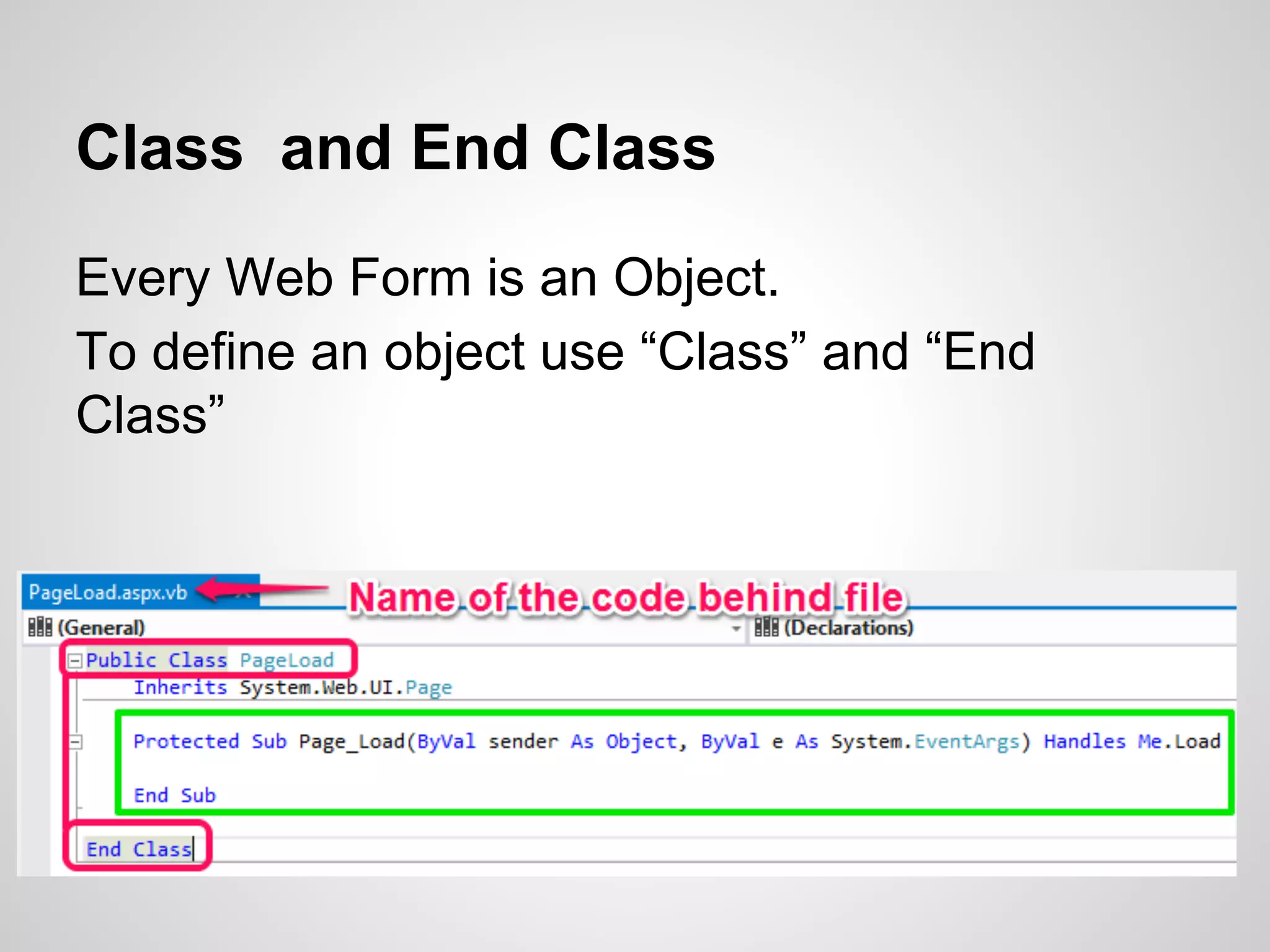 Class  and End Class

Every Web Form is an Object.

To define an object use “Class” and “End Class”

PageLoad.aspx.vb

Name of the code behind file

(General)

(Declarations)

Public Class PageLoad
    Inherits System.Web.UI.Page

    Protected Sub Page_Load(ByVal sender As Object, ByVal e As System.EventArgs) Handles Me.Load

    End Sub

End Class